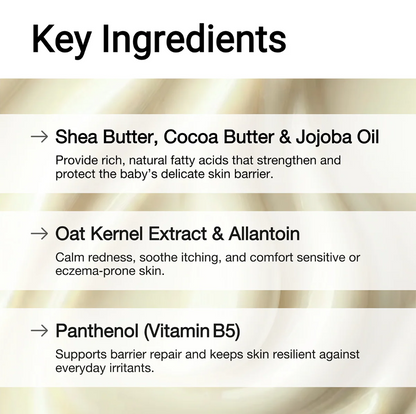 Key Ingredients

→ Shea Butter, Cocoa Butter & Jojoba Oil

Provide rich, natural fatty acids that strengthen and protect the baby's delicate skin barrier.

→ Oat Kernel Extract & Allantoin

Calm redness, soothe itching, and comfort sensitive or eczema-prone skin.

→ Panthenol (Vitamin B5)

Supports barrier repair and keeps skin resilient against everyday irritants.